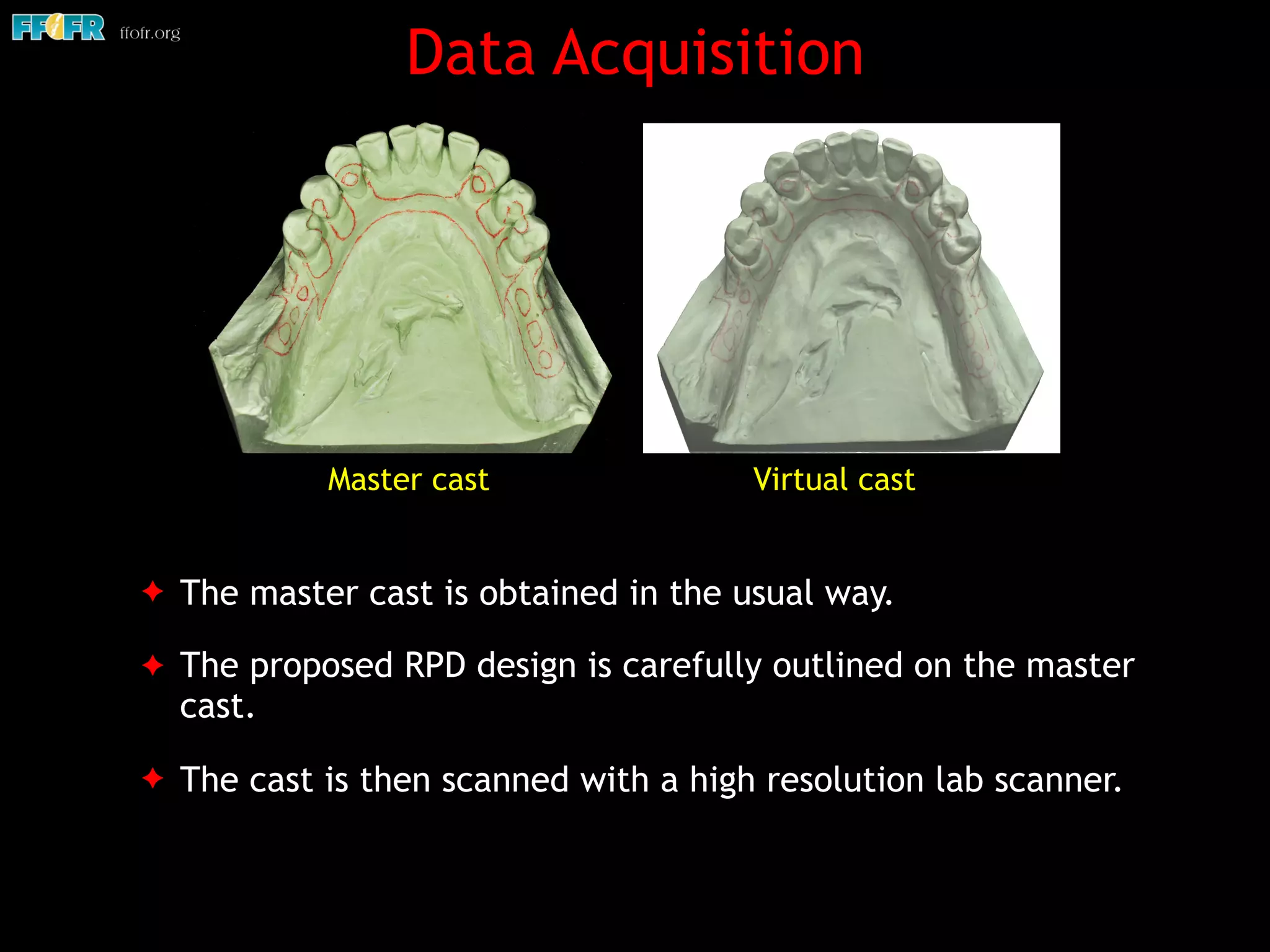 FFOFR ffofr.org

Data Acquisition

Master cast

Virtual cast

✦ The master cast is obtained in the usual way.

✦ The proposed RPD design is carefully outlined on the master cast.

✦ The cast is then scanned with a high resolution lab scanner.